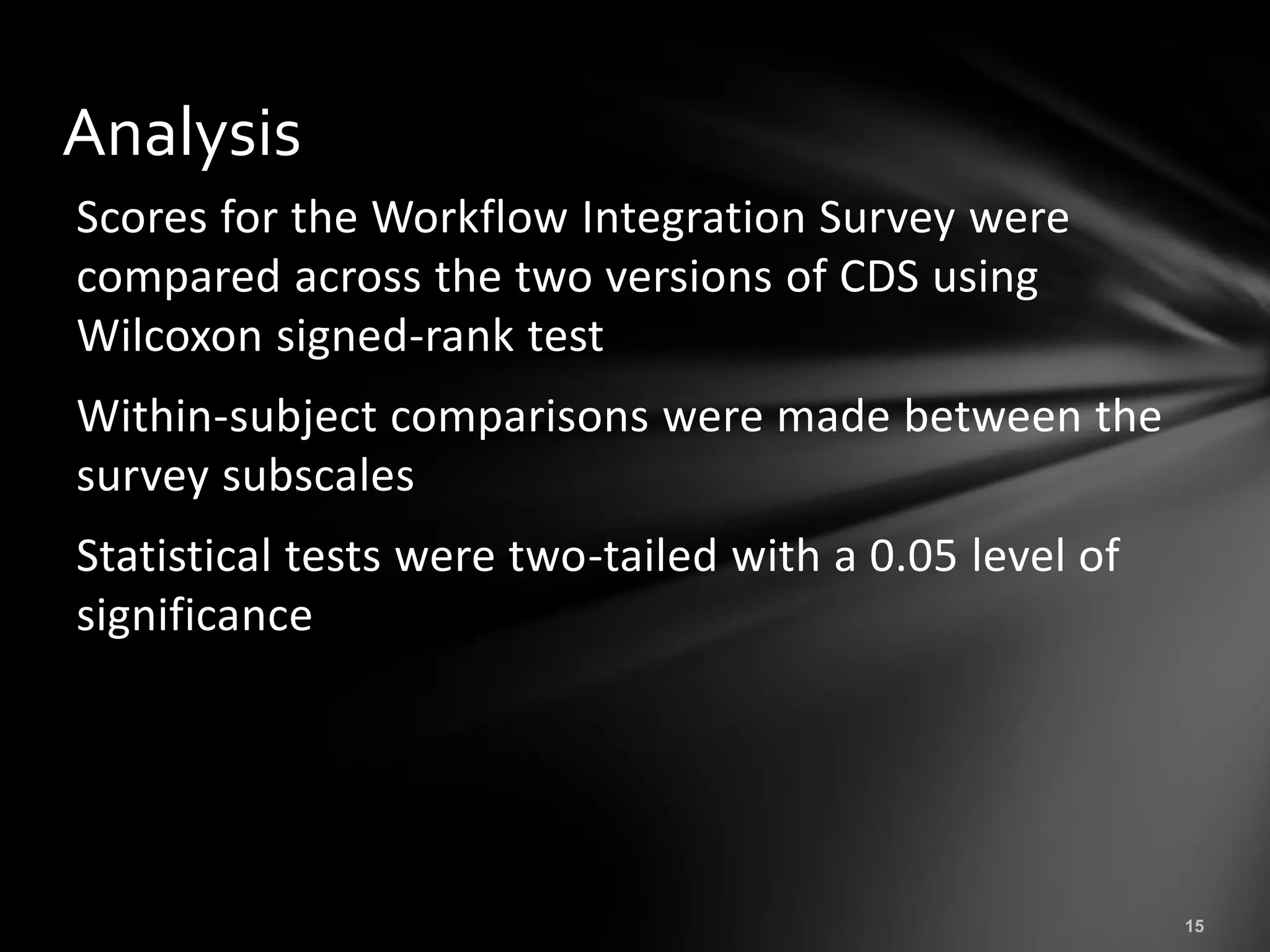 Analysis

Scores for the Workflow Integration Survey were compared across the two versions of CDS using Wilcoxon signed-rank test

Within-subject comparisons were made between the survey subscales

Statistical tests were two-tailed with a 0.05 level of significance

15